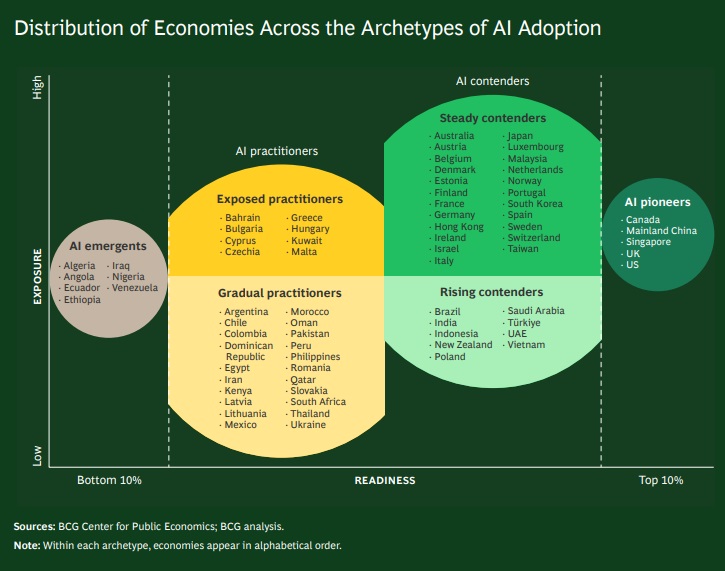 Distribution of Economies Across the Archetypes of AI Adoption

High

EXPOSURE

Low

AI emergents
· Algeria
· Angola
· Ecuador
· Ethiopia
· Iraq
· Nigeria
· Venezuela

AI practitioners

Exposed practitioners
· Bahrain
· Bulgaria
· Cyprus
· Czechia
· Greece
· Hungary
· Kuwait
· Malta

Gradual practitioners
· Argentina
· Chile
· Colombia
· Dominican Republic
· Egypt
· Iran
· Kenya
· Latvia
· Lithuania
· Mexico
· Morocco
· Oman
· Pakistan
· Peru
· Philippines
· Romania
· Qatar
· Slovakia
· South Africa
· Thailand
· Ukraine

AI contenders

Steady contenders
· Australia
· Austria
· Belgium
· Denmark
· Estonia
· Finland
· France
· Germany
· Hong Kong
· Ireland
· Israel
· Italy
· Japan
· Luxembourg
· Malaysia
· Netherlands
· Norway
· Portugal
· South Korea
· Spain
· Sweden
· Switzerland
· Taiwan

Rising contenders
· Brazil
· India
· Indonesia
· New Zealand
· Poland
· Saudi Arabia
· Türkiye
· UAE
· Vietnam

AI pioneers
· Canada
· Mainland China
· Singapore
· UK
· US

Bottom 10%
READINESS
Top 10%

Sources: BCG Center for Public Economics; BCG analysis.
Note: Within each archetype, economies appear in alphabetical order.